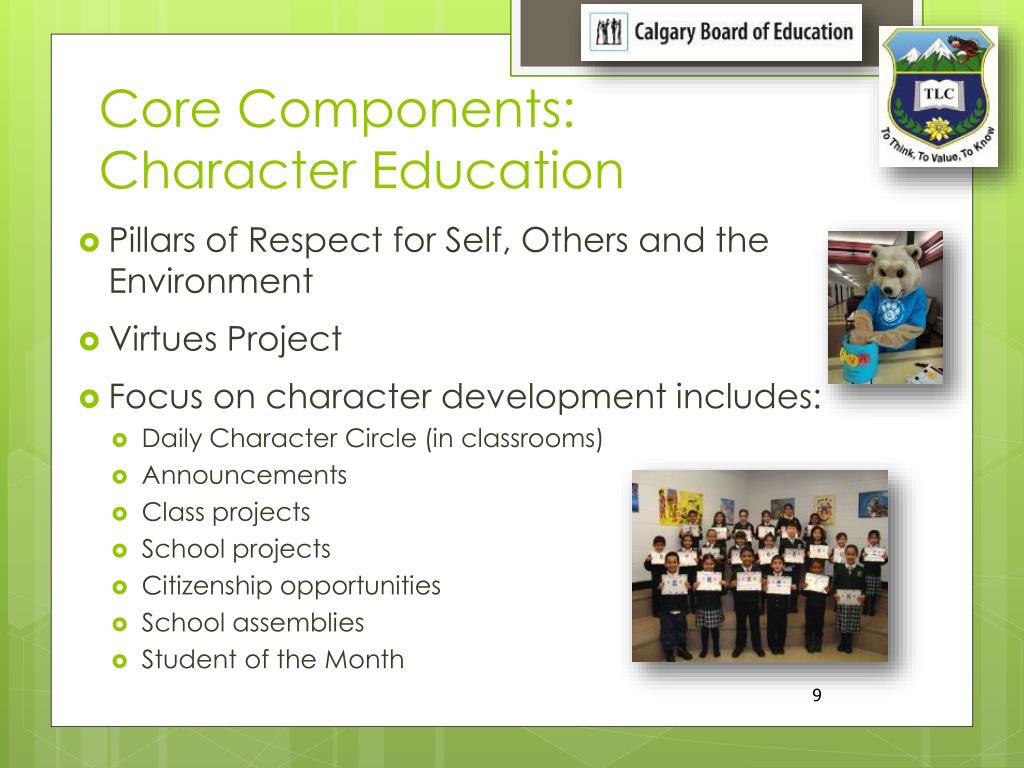 Calgary Board of Education

TLC

To Think, To Value, To Know

Core Components: Character Education

Pillars of Respect for Self, Others and the Environment

Virtues Project

Focus on character development includes:

Daily Character Circle (in classrooms)

Announcements

Class projects

School projects

Citizenship opportunities

School assemblies

Student of the Month

9